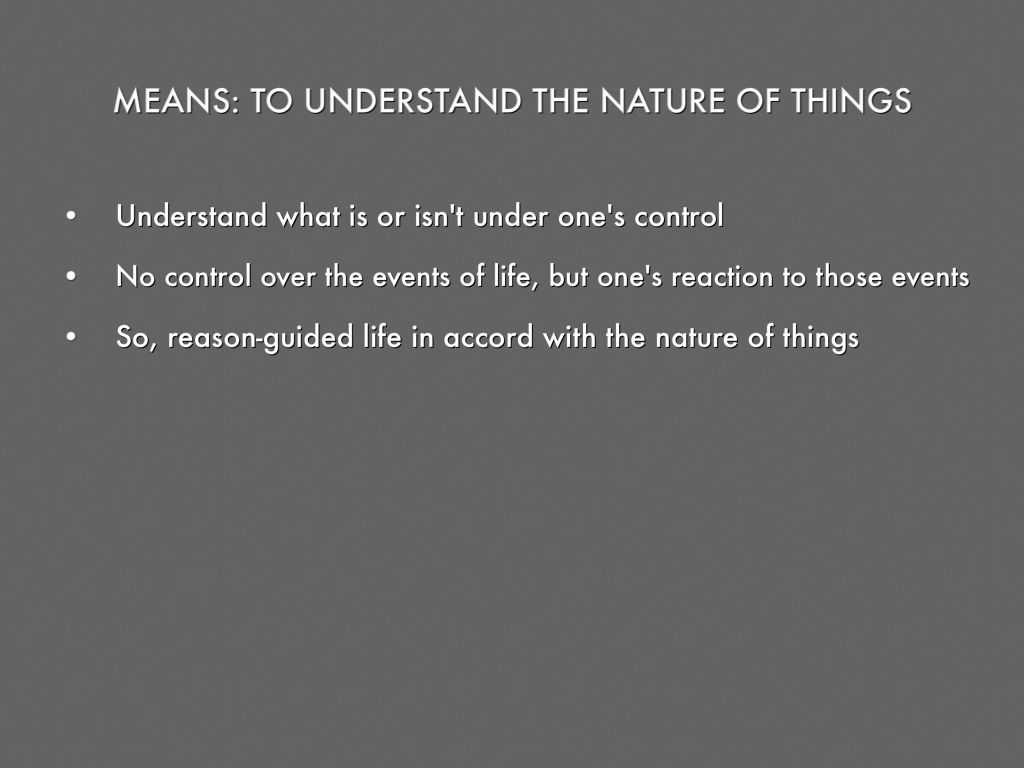 MEANS: TO UNDERSTAND THE NATURE OF THINGS

• Understand what is or isn't under one's control
• No control over the events of life, but one's reaction to those events
• So, reason-guided life in accord with the nature of things